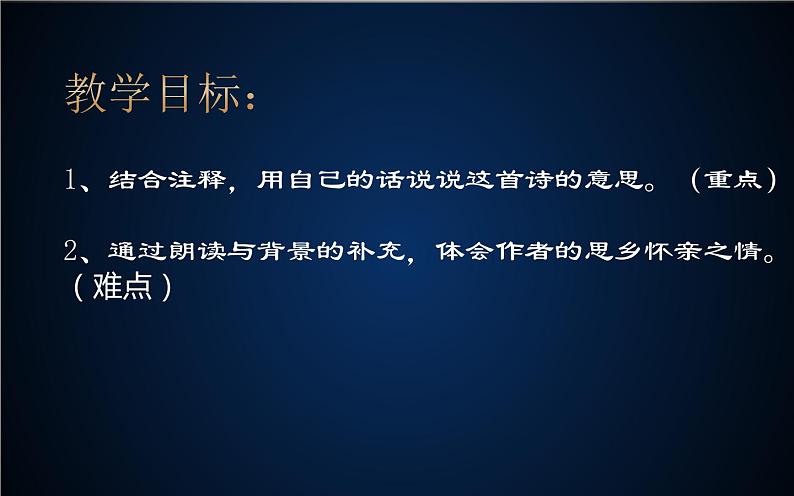 教学目标：

1、结合注释，用自己的话说说这首诗的意思。（重点）

2、通过朗读与背景的补充，体会作者的思乡怀亲之情。（难点）